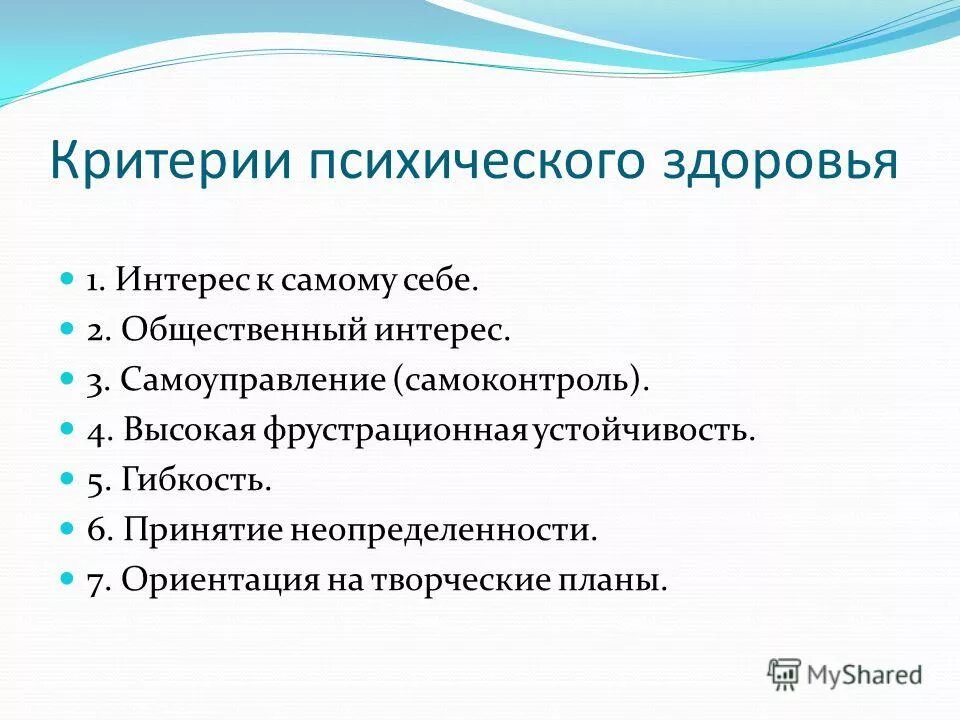 Критерии психического здоровья

1. Интерес к самому себе.
2. Общественный интерес.
3. Самоуправление (самоконтроль).
4. Высокая фрустрационная устойчивость.
5. Гибкость.
6. Принятие неопределенности.
7. Ориентация на творческие планы.

MyShared